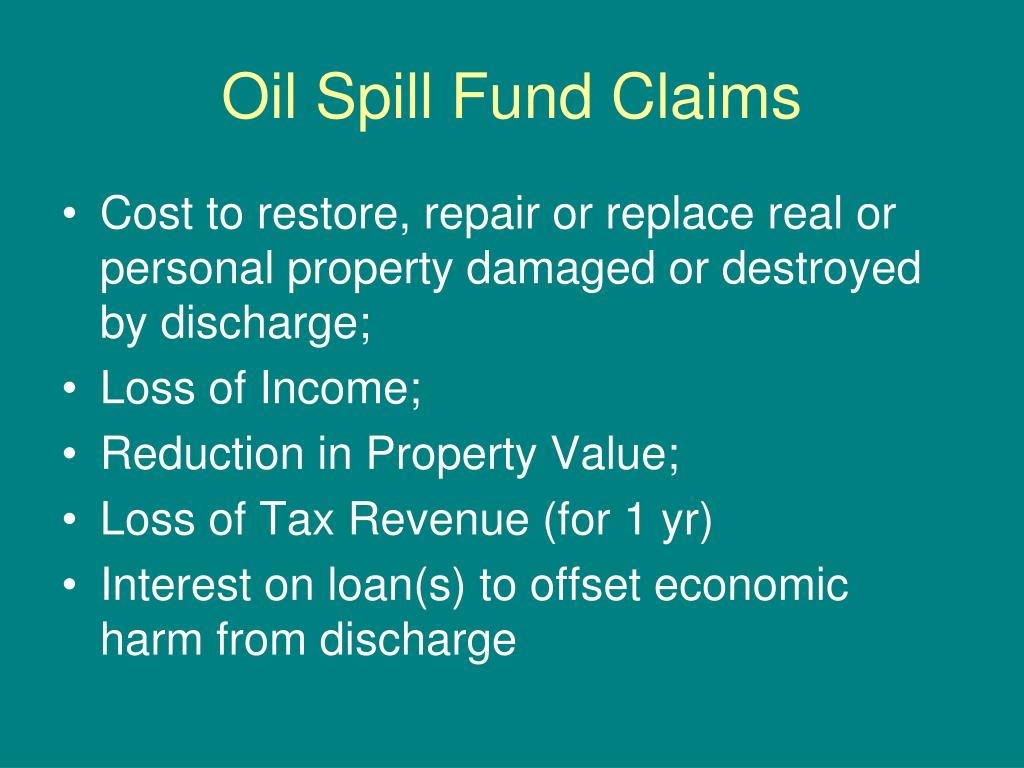 Oil Spill Fund Claims

• Cost to restore, repair or replace real or personal property damaged or destroyed by discharge;
• Loss of Income;
• Reduction in Property Value;
• Loss of Tax Revenue (for 1 yr)
• Interest on loan(s) to offset economic harm from discharge